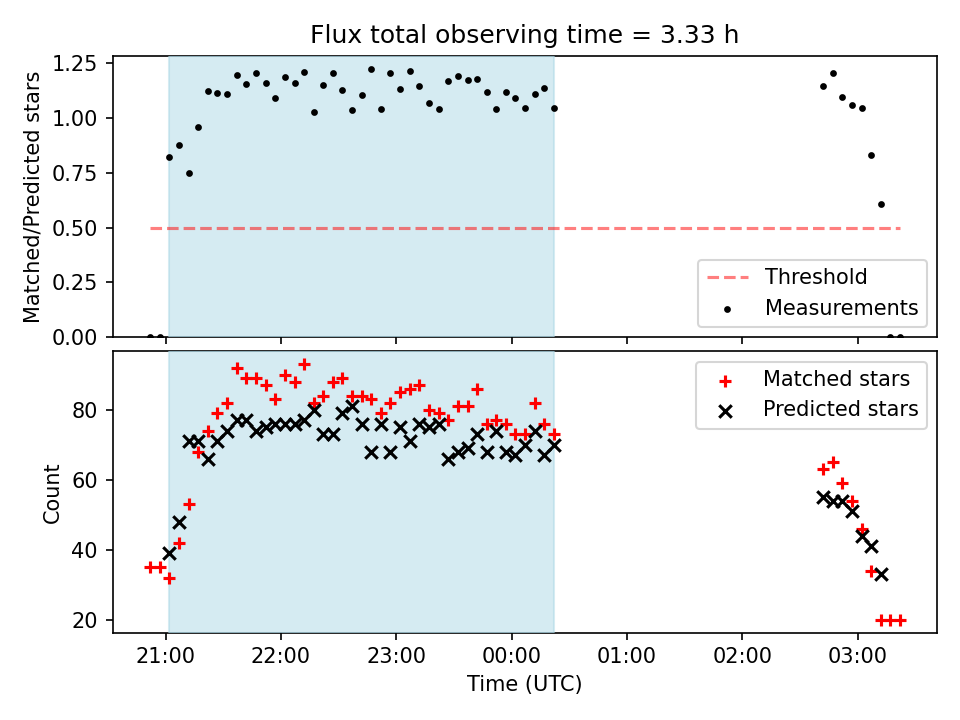 Flux total observing time = 3.33 h

Matched/Predicted stars

1.25
1.00
0.75
0.50
0.25
0.00

Threshold
Measurements

Count

80
60
40
20

Matched stars
Predicted stars

21:00 22:00 23:00 00:00 01:00 02:00 03:00

Time (UTC)